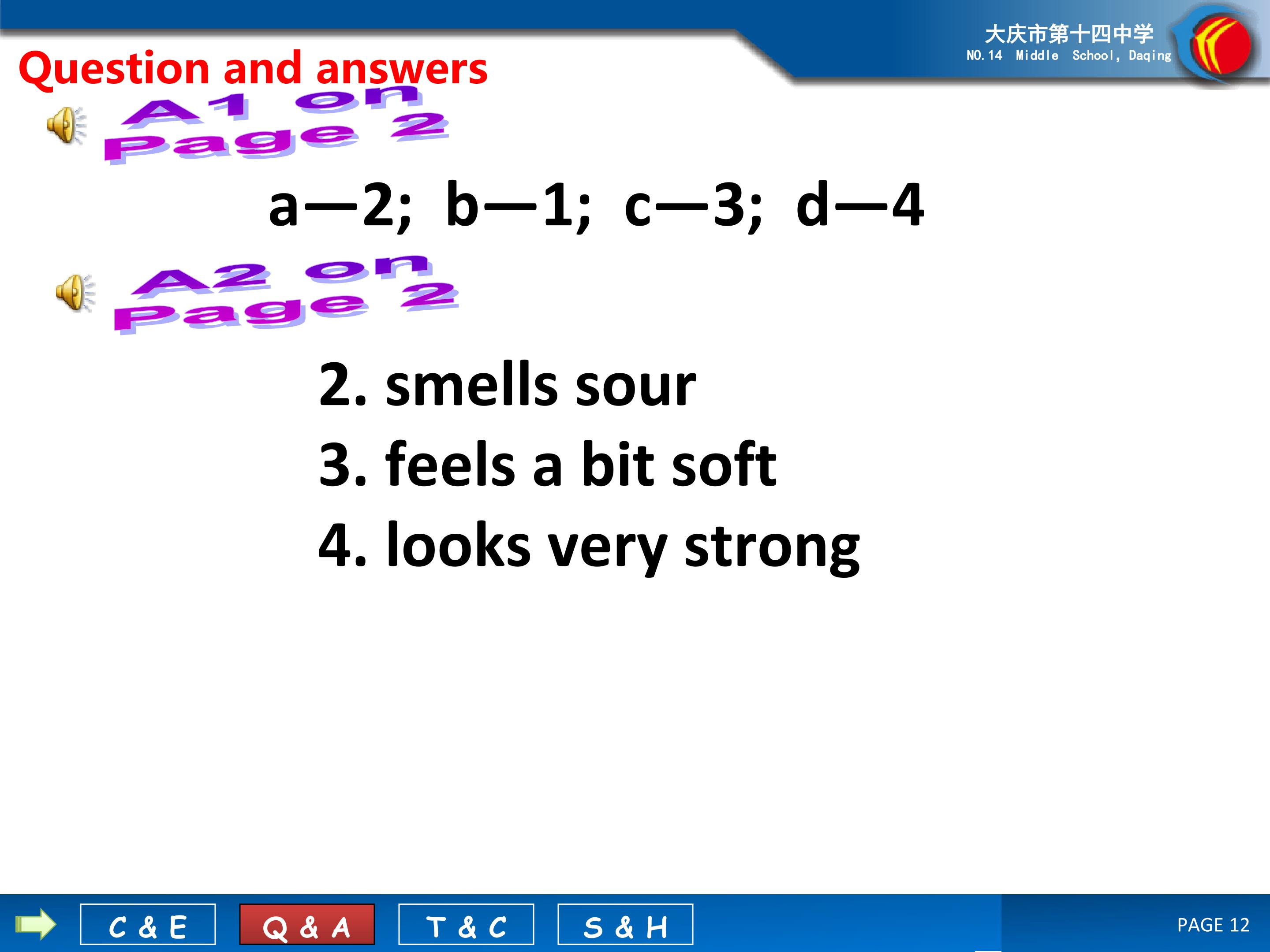 大庆市第十四中学
NO.14 Middle School, Daqing

Question and answers

A1 on Page 2

a—2; b—1; c—3; d—4

A2 on Page 2

2. smells sour
3. feels a bit soft
4. looks very strong

C & E
Q & A
T & C
S & H
PAGE 12